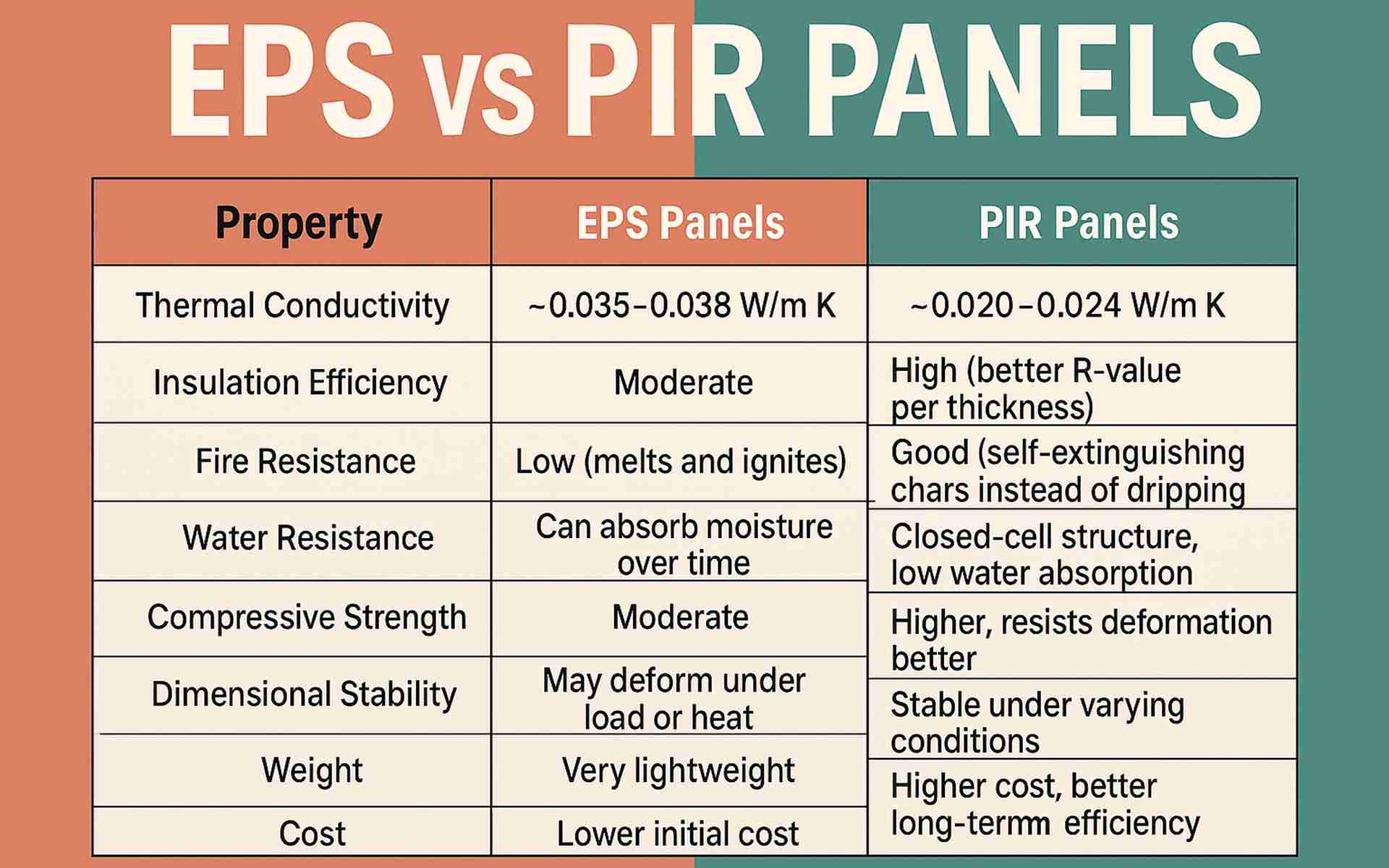 EPS vs PIR PANELS

| Property | EPS Panels | PIR Panels |
|---|---|---|
| Thermal Conductivity | ~0.035–0.038 W/m K | ~0.020–0.024 W/m K |
| Insulation Efficiency | Moderate | High (better R-value per thickness) |
| Fire Resistance | Low (melts and ignites) | Good (self-extinguishing chars instead of dripping |
| Water Resistance | Can absorb moisture over time | Closed-cell structure, low water absorption |
| Compressive Strength | Moderate | Higher, resists deformation better |
| Dimensional Stability | May deform under load or heat | Stable under varying conditions |
| Weight | Very lightweight | Higher cost, better long-termm efficiency |
| Cost | Lower initial cost | |